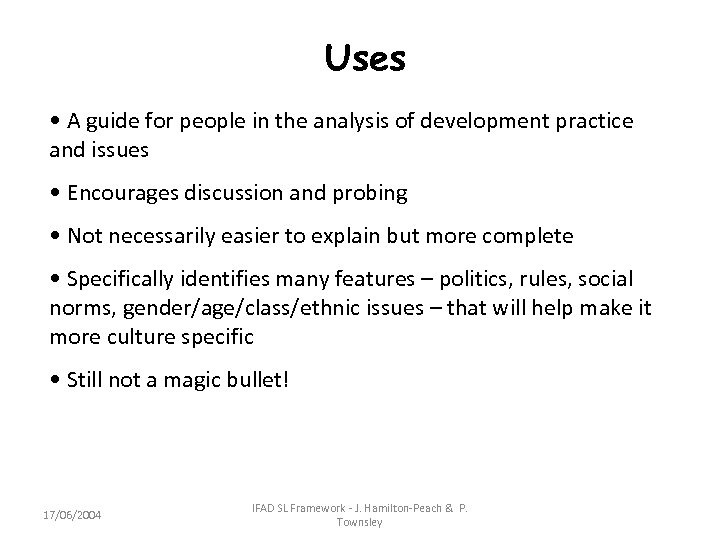 Uses

• A guide for people in the analysis of development practice and issues

• Encourages discussion and probing

• Not necessarily easier to explain but more complete

• Specifically identifies many features – politics, rules, social norms, gender/age/class/ethnic issues – that will help make it more culture specific

• Still not a magic bullet!

17/06/2004

IFAD SL Framework - J. Hamilton-Peach & P. Townsley